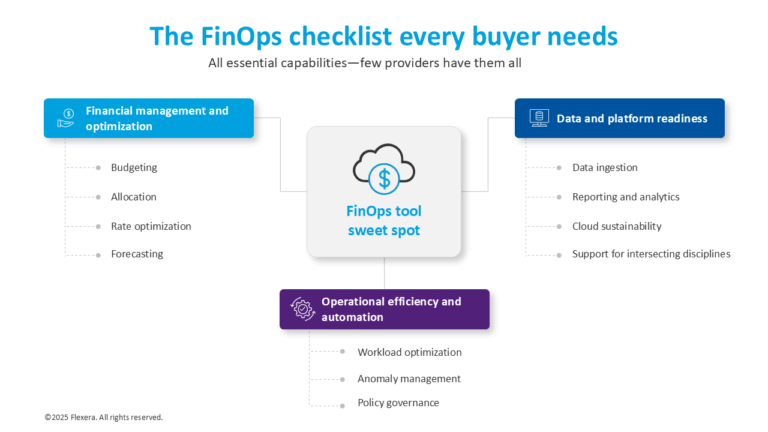 The FinOps checklist every buyer needs

All essential capabilities—few providers have them all

Financial management and optimization

Budgeting

Allocation

Rate optimization

Forecasting

FinOps tool sweet spot

Data and platform readiness

Data ingestion

Reporting and analytics

Cloud sustainability

Support for intersecting disciplines

Operational efficiency and automation

Workload optimization

Anomaly management

Policy governance

©2025 Flexera. All rights reserved.